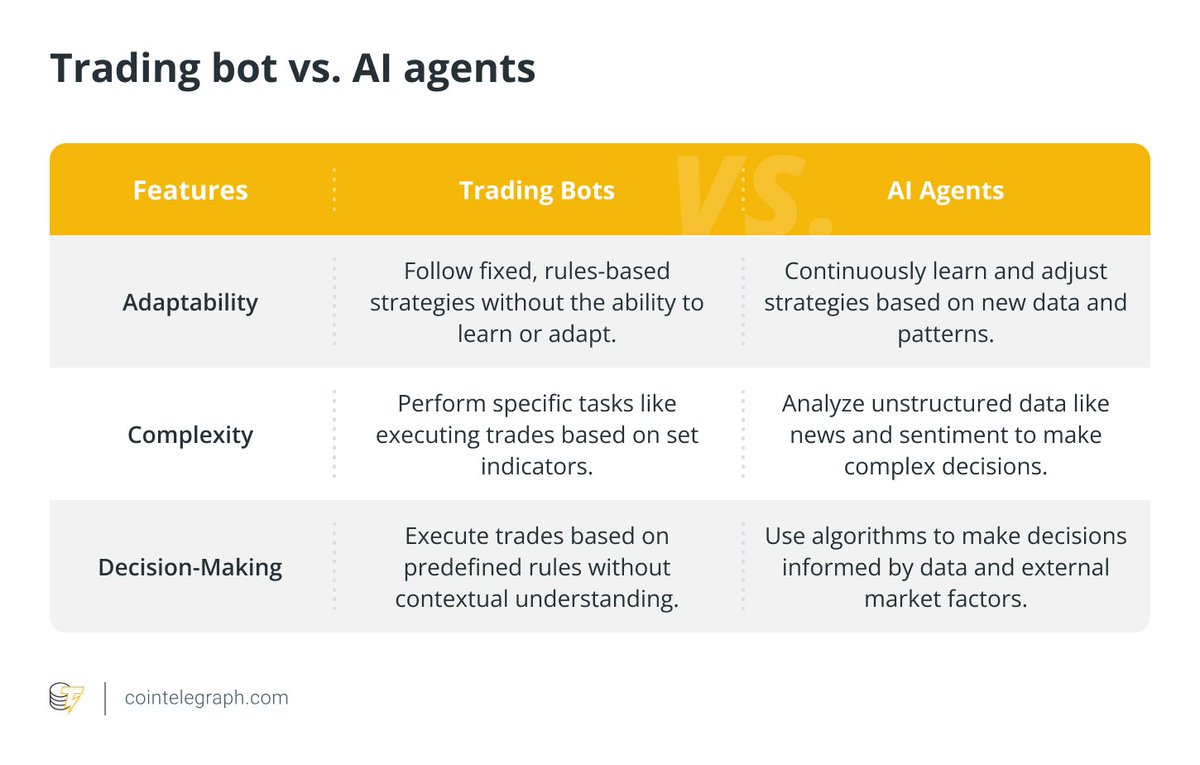 Trading bot vs. AI agents

| Features | Trading Bots | AI Agents |
|---|---|---|
| Adaptability | Follow fixed, rules-based strategies without the ability to learn or adapt. | Continuously learn and adjust strategies based on new data and patterns. |
| Complexity | Perform specific tasks like executing trades based on set indicators. | Analyze unstructured data like news and sentiment to make complex decisions. |
| Decision-Making | Execute trades based on predefined rules without contextual understanding. | Use algorithms to make decisions informed by data and external market factors. |

VS.

cointelegraph.com